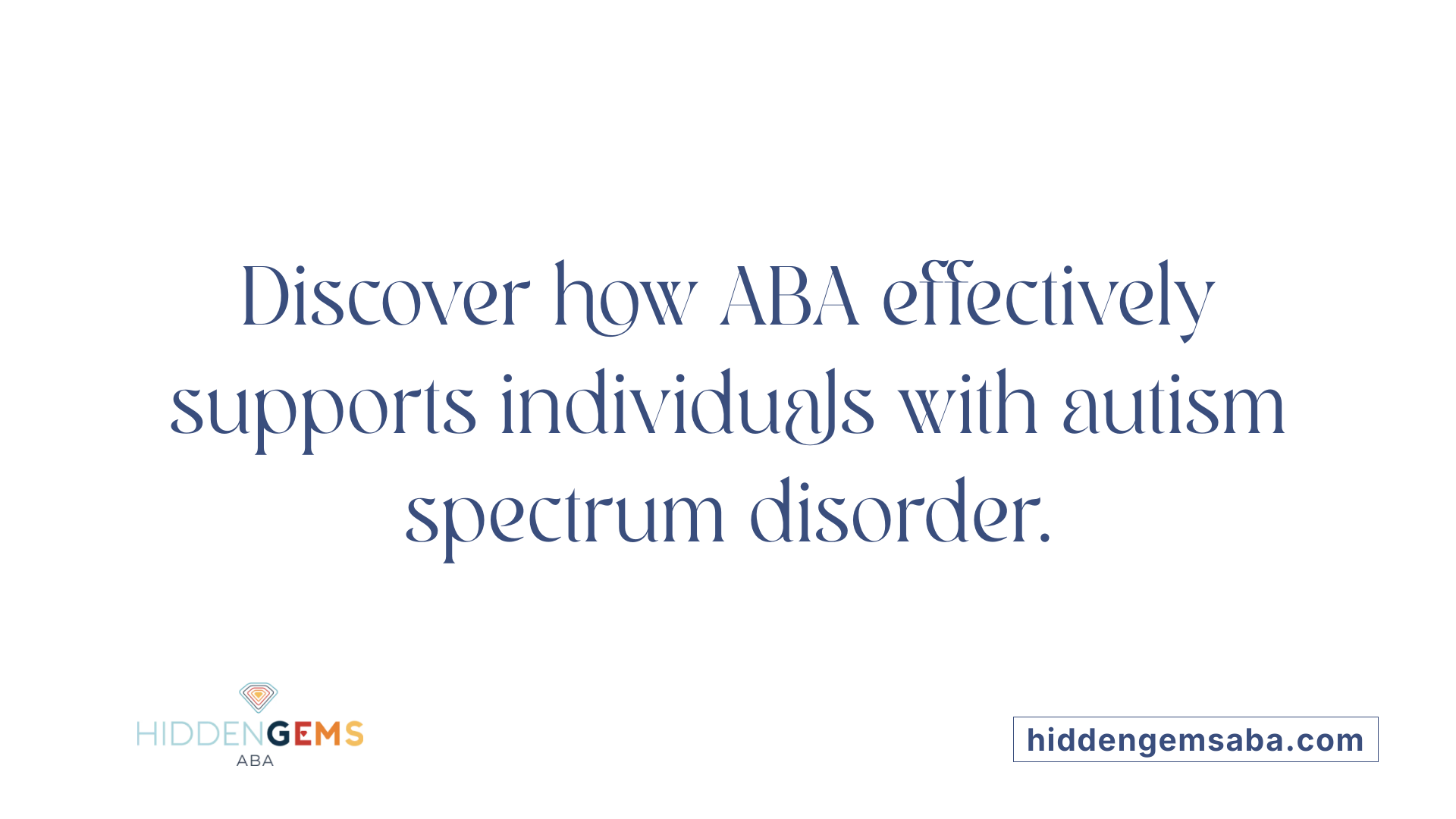 Discover how ABA effectively supports individuals with autism spectrum disorder.

HIDDENGEMS
ABA

hiddengemsaba.com